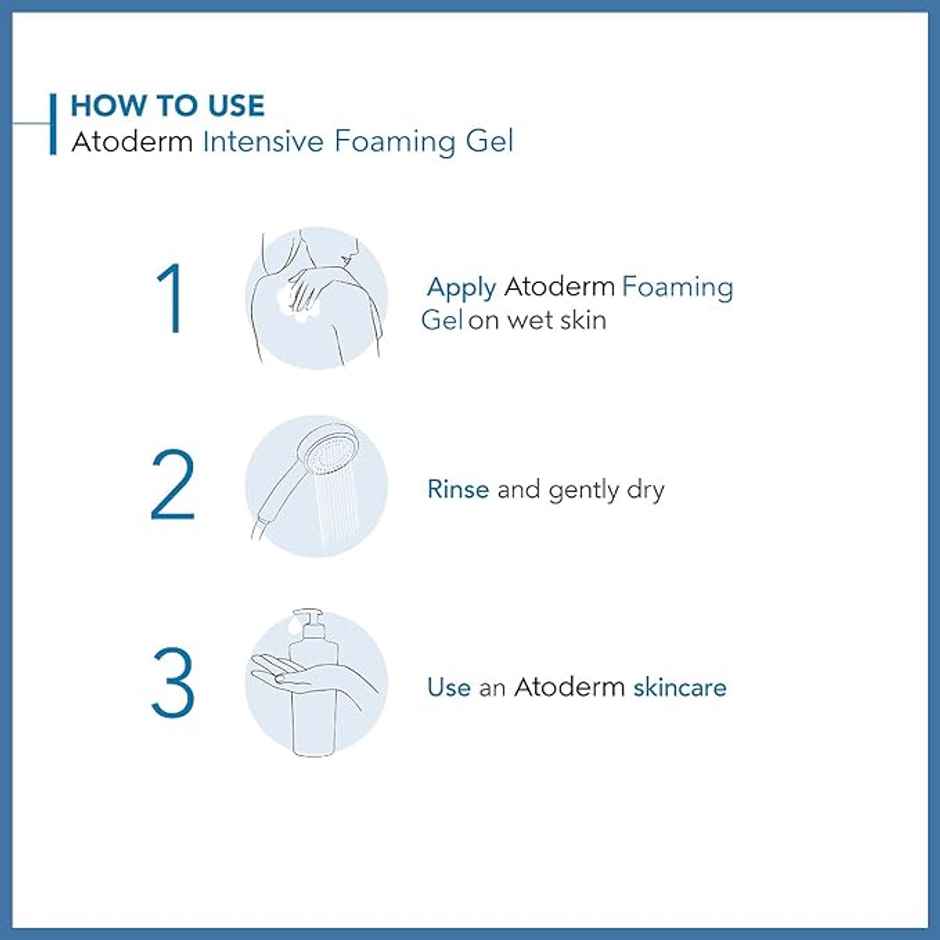 HOW TO USE
Atoderm Intensive Foaming Gel

1

Apply Atoderm Foaming Gel on wet skin

2

Rinse and gently dry

3

Use an Atoderm skincare